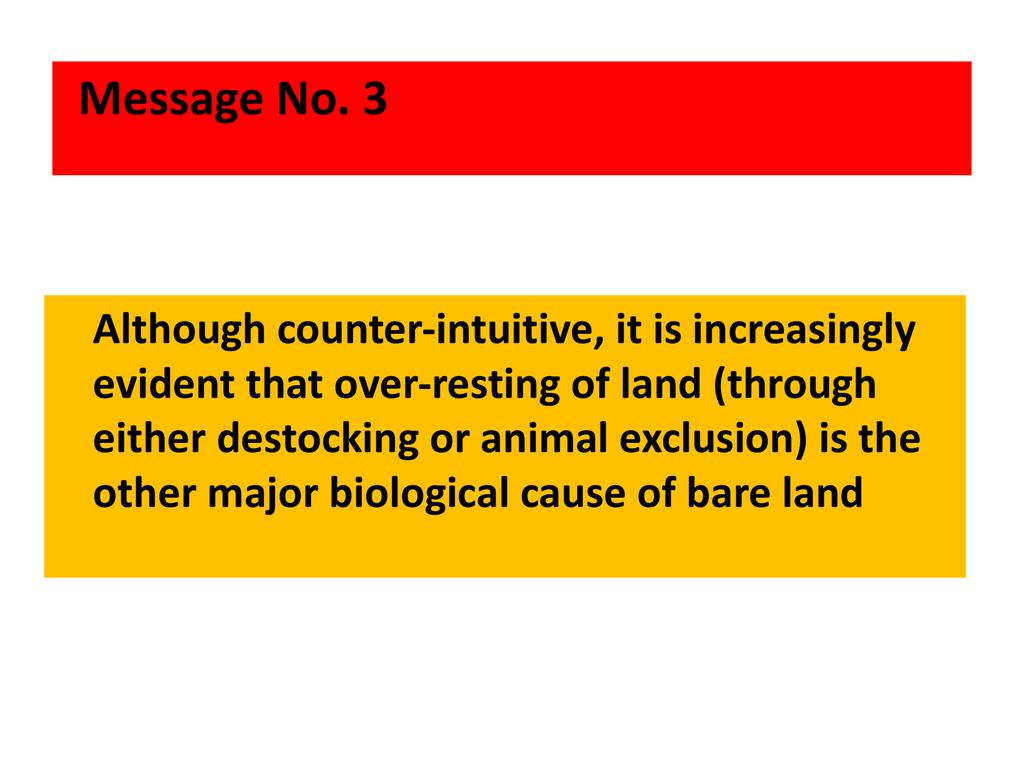 Message No. 3

Although counter-intuitive, it is increasingly evident that over-resting of land (through either destocking or animal exclusion) is the other major biological cause of bare land